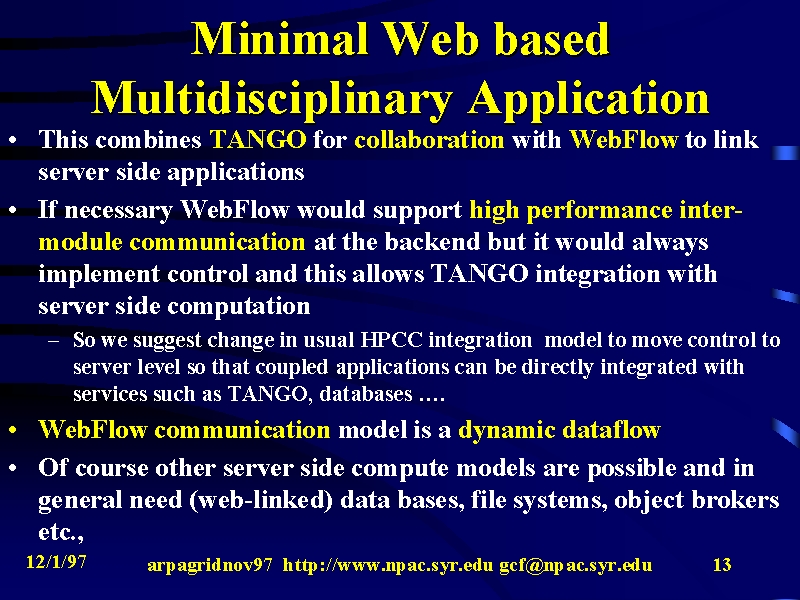 Minimal Web based Multidisciplinary Application

• This combines TANGO for collaboration with WebFlow to link server side applications

• If necessary WebFlow would support high performance inter-module communication at the backend but it would always implement control and this allows TANGO integration with server side computation

– So we suggest change in usual HPCC integration model to move control to server level so that coupled applications can be directly integrated with services such as TANGO, databases ….

• WebFlow communication model is a dynamic dataflow

• Of course other server side compute models are possible and in general need (web-linked) data bases, file systems, object brokers etc.,

12/1/97 arpagridnov97 http://www.npac.syr.edu gcf@npac.syr.edu 13